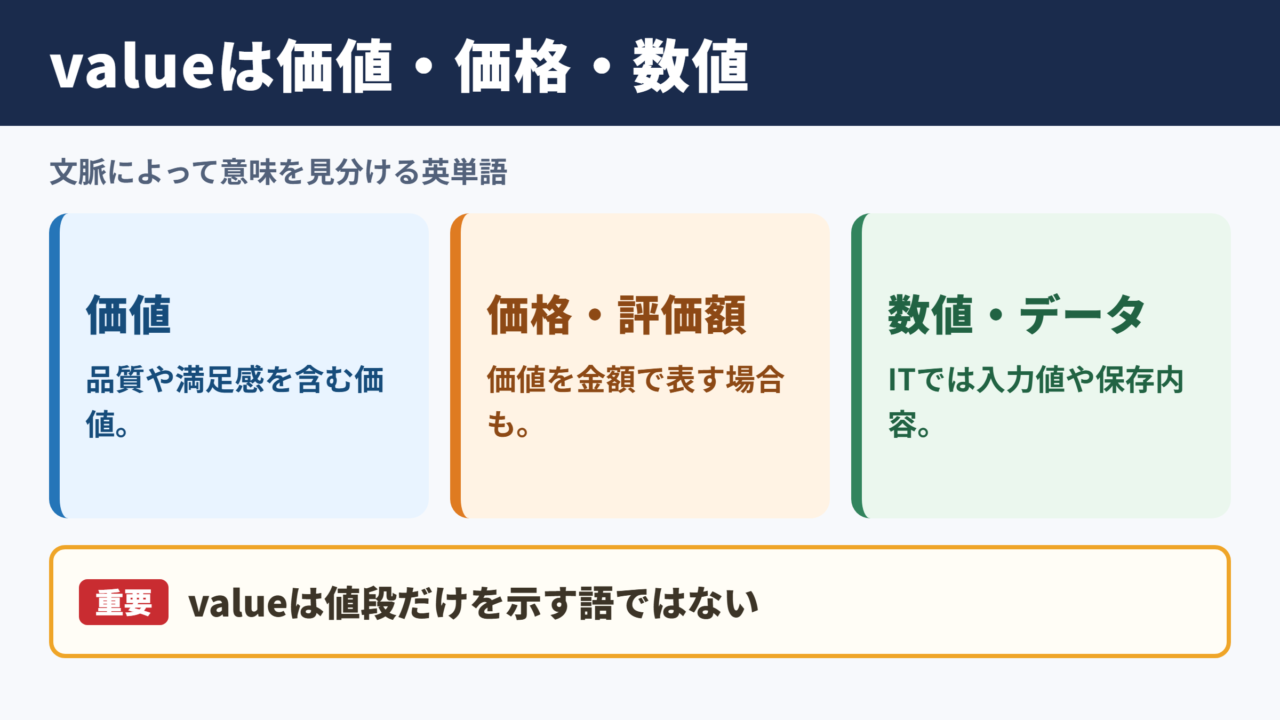 valueは価値・価格・数値

文脈によって意味を見分ける英単語

価値

品質や満足感を含む価値。

価格・評価額

価値を金額で表す場合も。

数値・データ

ITでは入力値や保存内容。

重要 valueは値段だけを示す語ではない